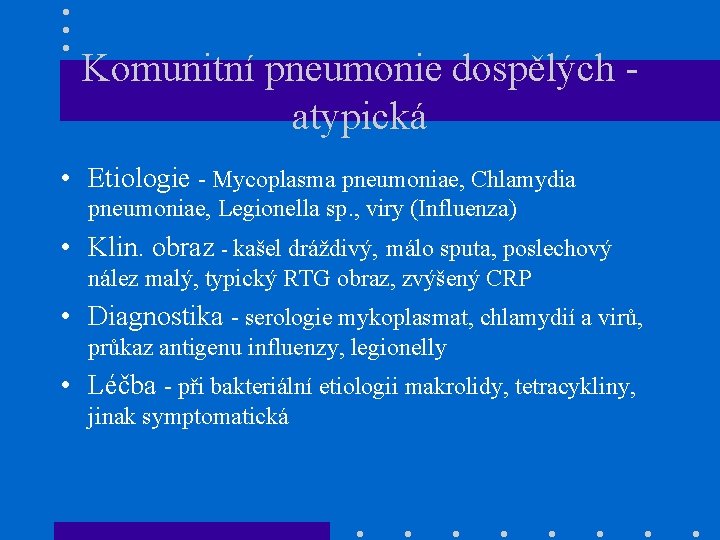 Komunitní pneumonie dospělých - atypická

• Etiologie - Mycoplasma pneumoniae, Chlamydia pneumoniae, Legionella sp., viry (Influenza)
• Klin. obraz - kašel dráždivý, málo sputa, poslechový nález malý, typický RTG obraz, zvýšený CRP
• Diagnostika - serologie mykoplasmat, chlamydií a virů, průkaz antigenu influenzy, legionelly
• Léčba - při bakteriální etiologii makrolidy, tetracykliny, jinak symptomatická